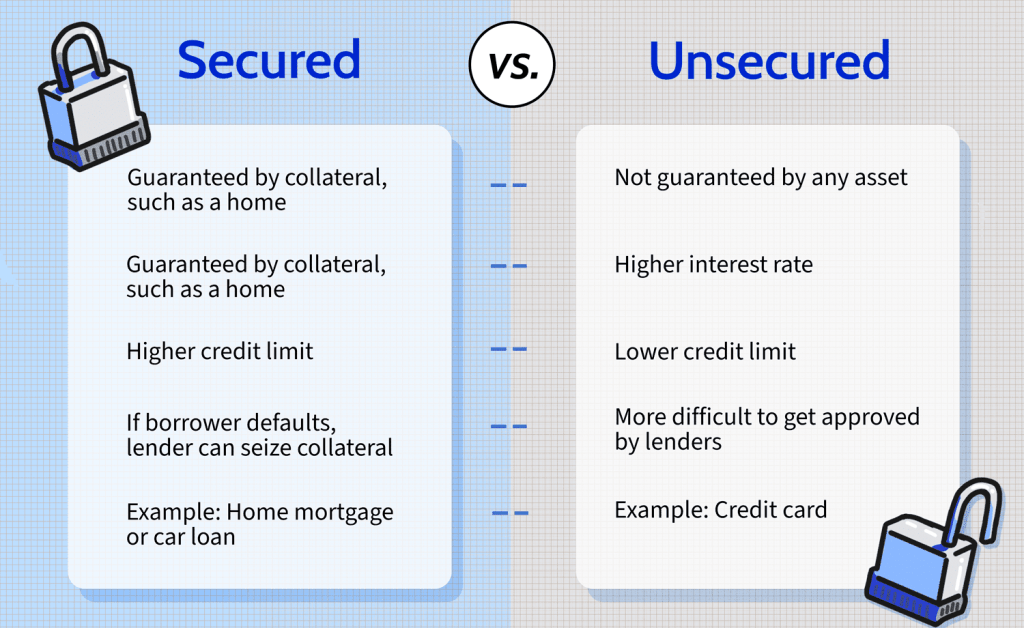 Secured

vs.

Unsecured

Guaranteed by collateral, such as a home

Guaranteed by collateral, such as a home

Higher credit limit

If borrower defaults, lender can seize collateral

Example: Home mortgage or car loan

Not guaranteed by any asset

Higher interest rate

Lower credit limit

More difficult to get approved by lenders

Example: Credit card